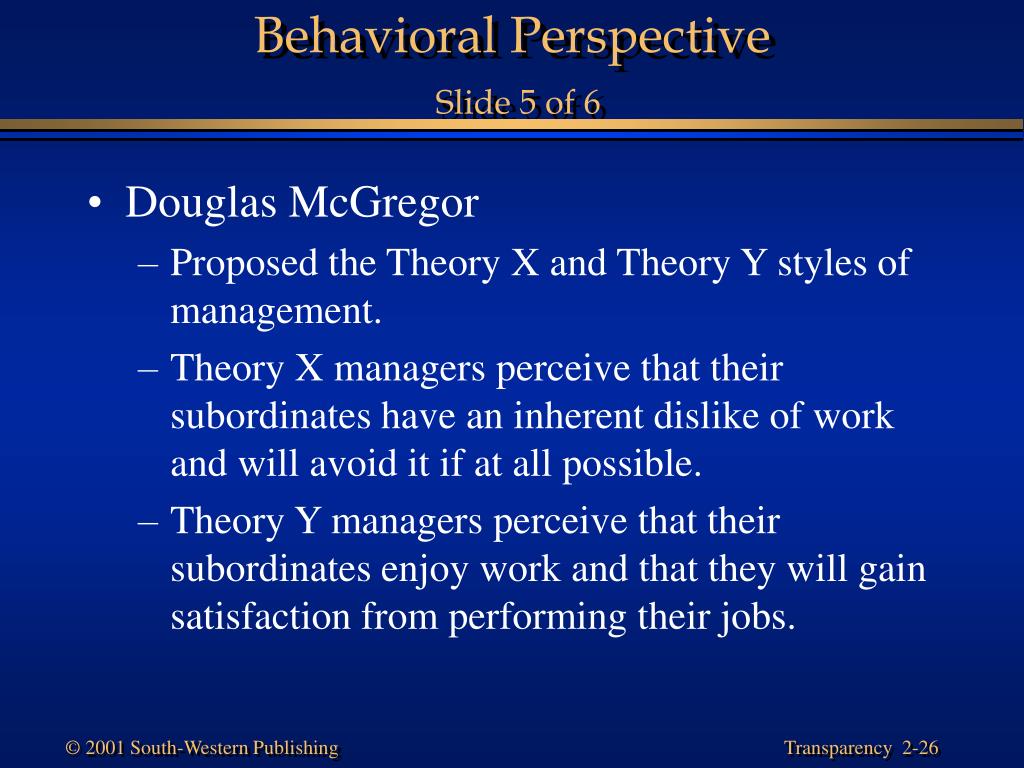 Behavioral Perspective
Slide 5 of 6

• Douglas McGregor
– Proposed the Theory X and Theory Y styles of management.
– Theory X managers perceive that their subordinates have an inherent dislike of work and will avoid it if at all possible.
– Theory Y managers perceive that their subordinates enjoy work and that they will gain satisfaction from performing their jobs.

© 2001 South-Western Publishing

Transparency 2-26